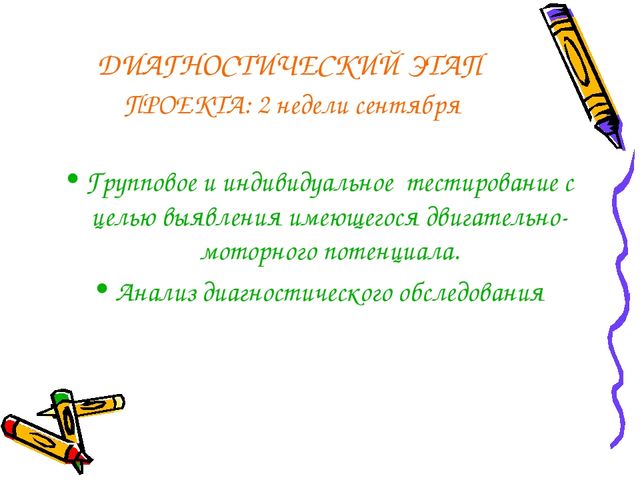 ДИАГНОСТИЧЕСКИЙ ЭТАП ПРОЕКТА: 2 недели сентября

• Групповое и индивидуальное тестирование с целью выявления имеющегося двигательно-моторного потенциала.

• Анализ диагностического обследования